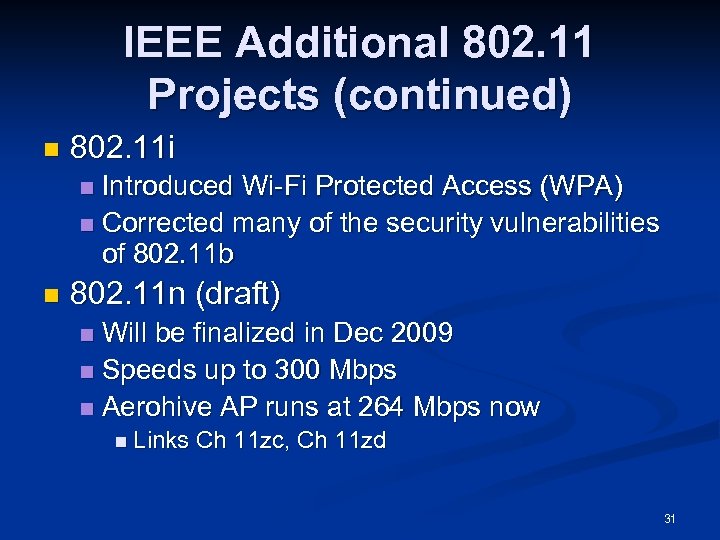 IEEE Additional 802.11 Projects (continued)

- 802.11i
  - Introduced Wi-Fi Protected Access (WPA)
  - Corrected many of the security vulnerabilities of 802.11b
- 802.11n (draft)
  - Will be finalized in Dec 2009
  - Speeds up to 300 Mbps
  - Aerohive AP runs at 264 Mbps now
    - Links Ch 11zc, Ch 11zd

31